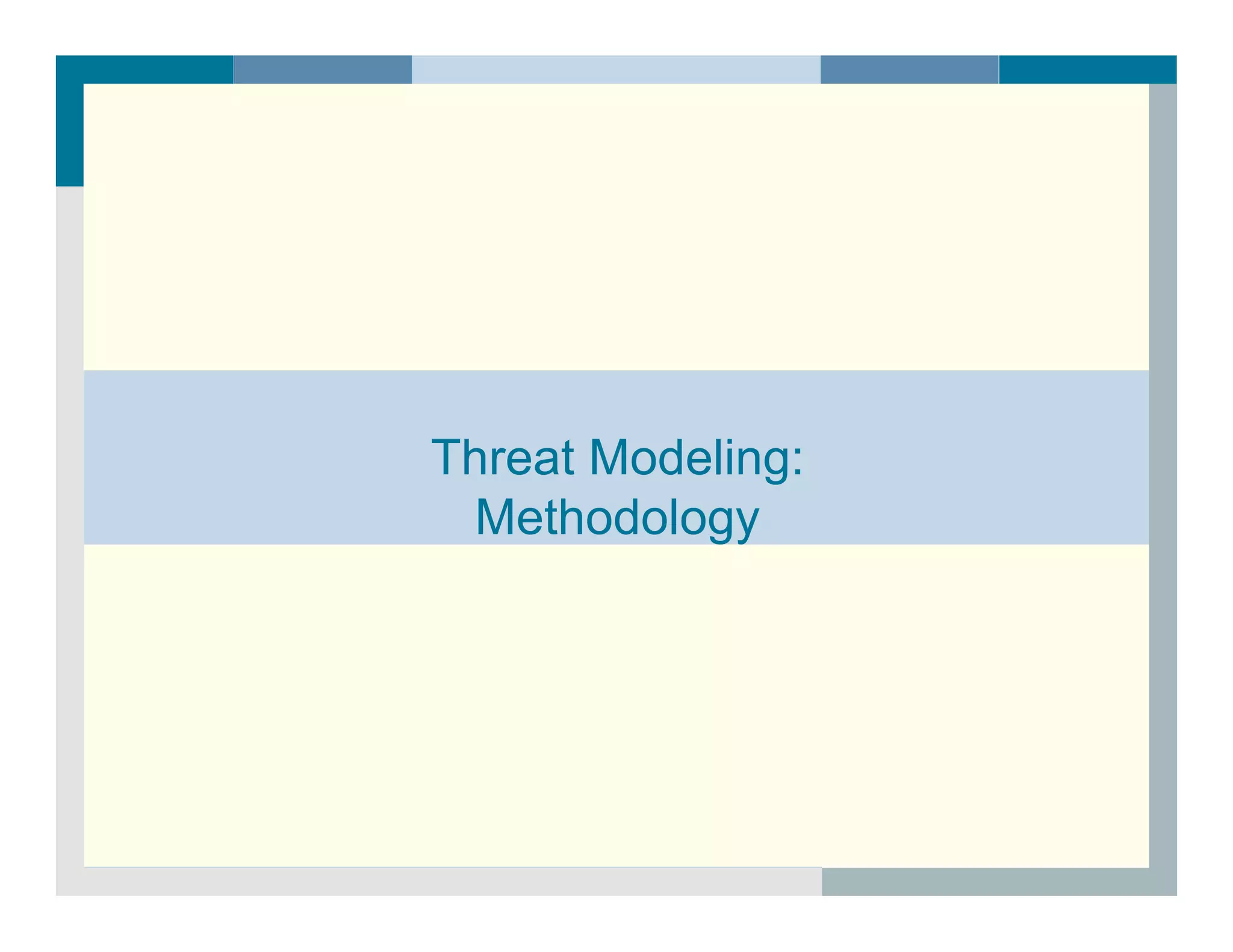 Threat Modeling: Methodology